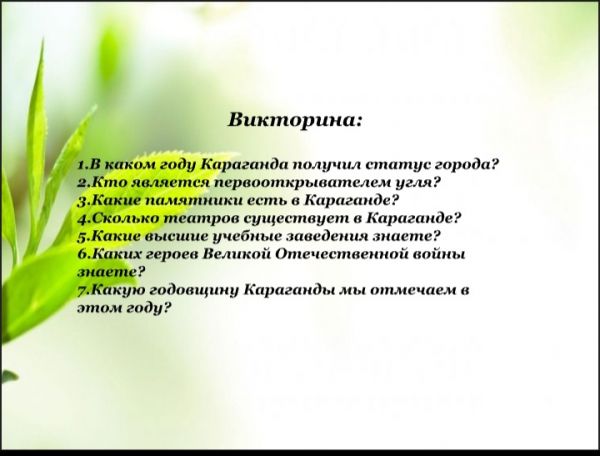 Викторина:

1.В каком году Караганда получил статус города?
2.Кто является первооткрывателем угля?
3.Какие памятники есть в Караганде?
4.Сколько театров существует в Караганде?
5.Какие высшие учебные заведения знаете?
6.Каких героев Великой Отечественной войны знаете?
7.Какую годовщину Караганды мы отмечаем в этом году?